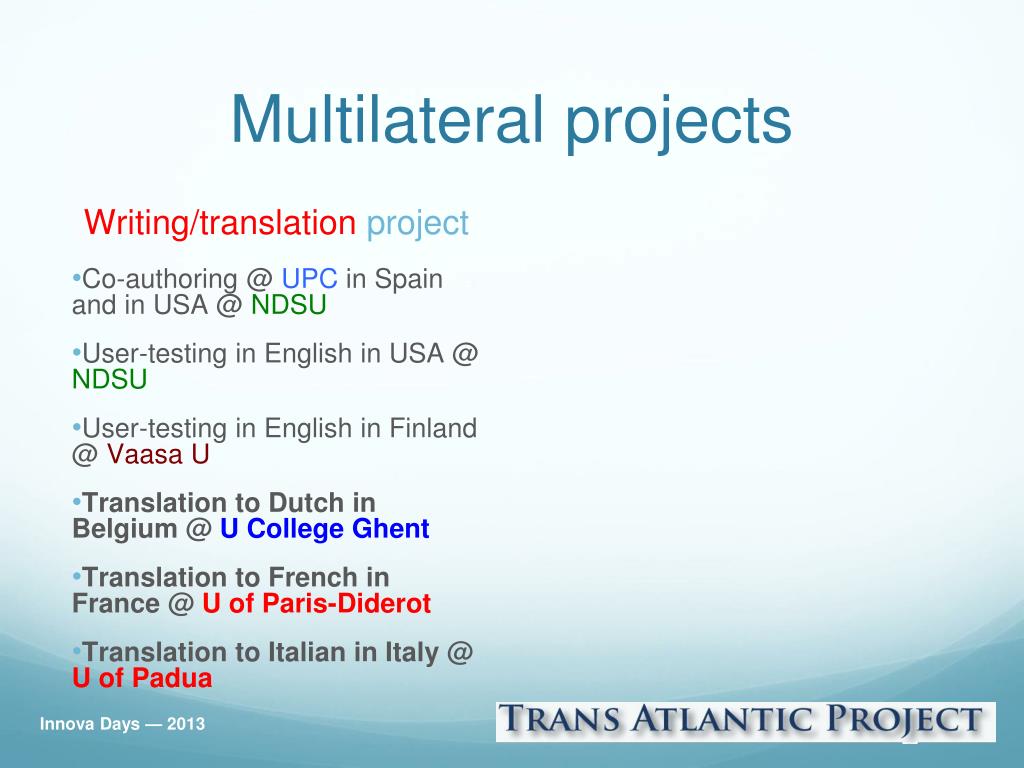 Multilateral projects

Writing/translation project

•Co-authoring @ UPC in Spain and in USA @ NDSU

•User-testing in English in USA @ NDSU

•User-testing in English in Finland @ Vaasa U

•Translation to Dutch in Belgium @ U College Ghent

•Translation to French in France @ U of Paris-Diderot

•Translation to Italian in Italy @ U of Padua

Innova Days — 2013

TRANS ATLANTIC PROJECT